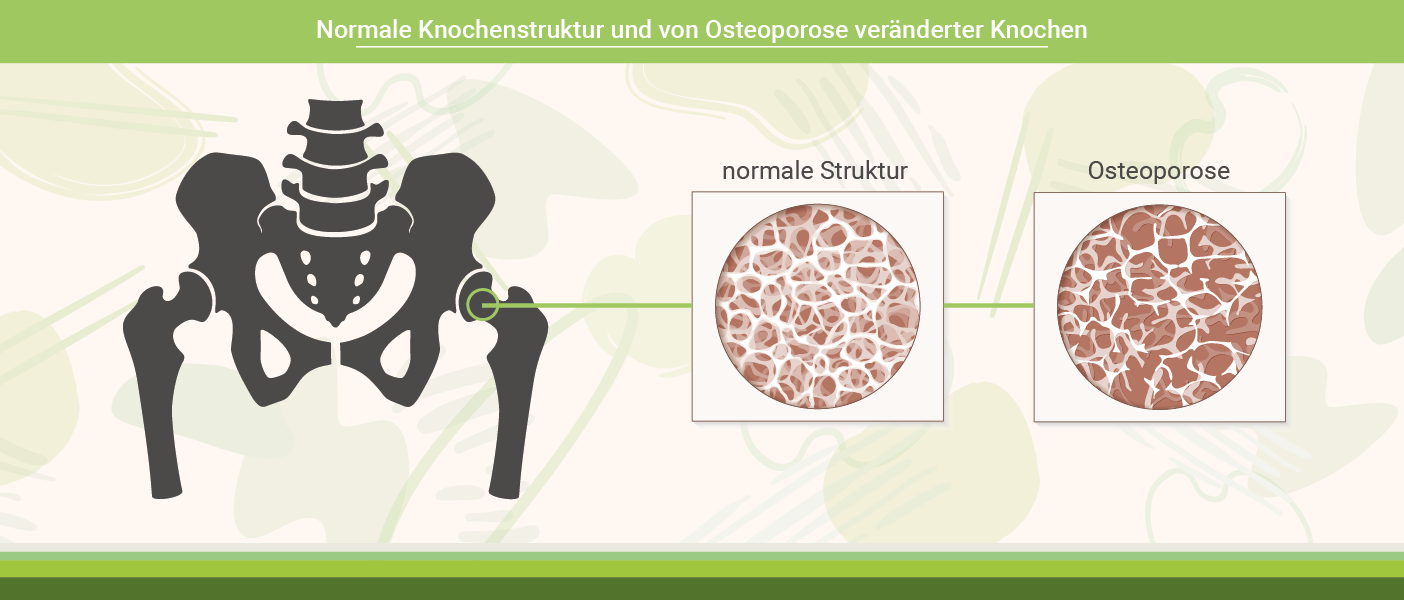 Normale Knochenstruktur und von Osteoporose veränderter Knochen

normale Struktur

Osteoporose